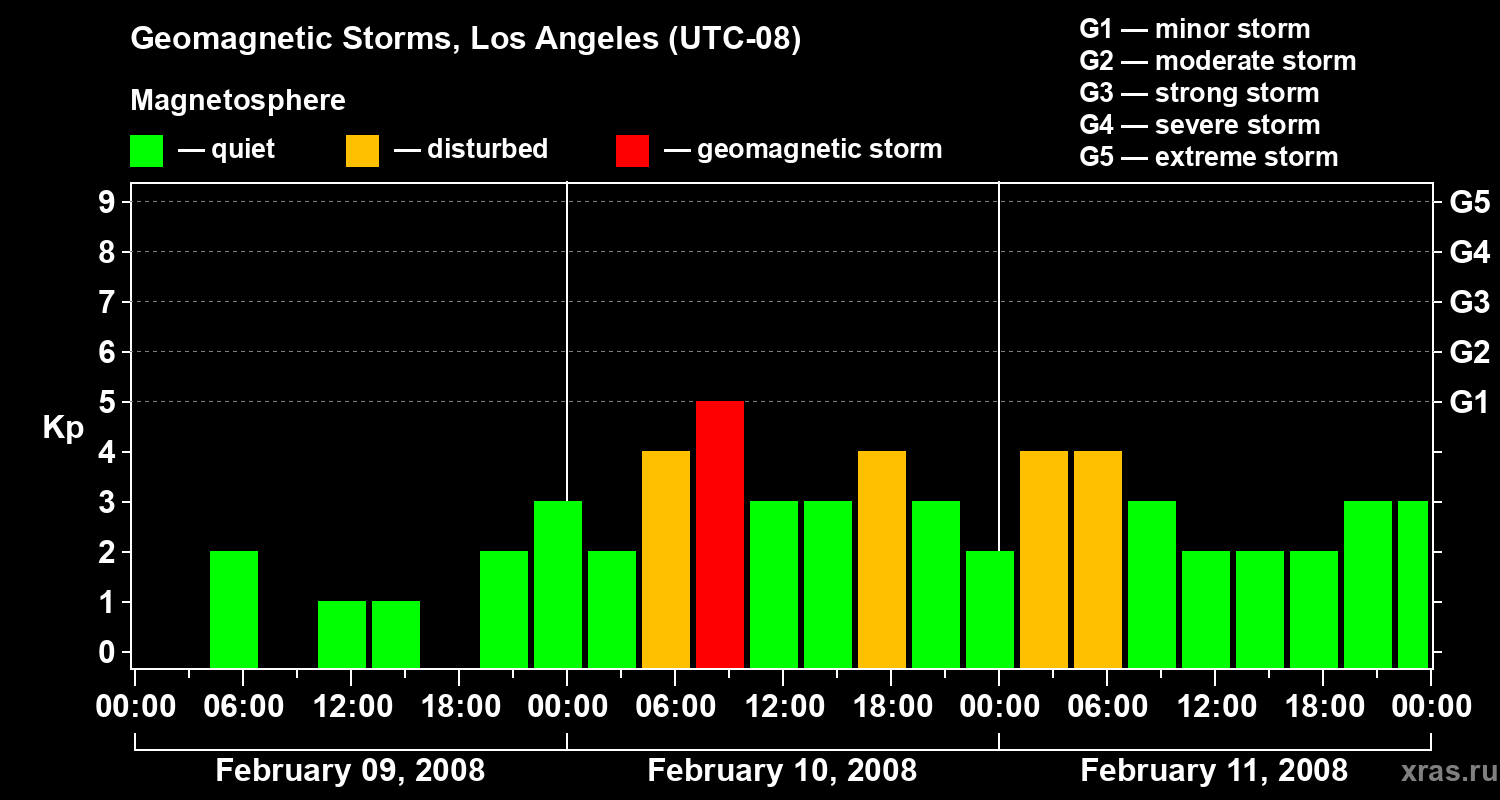 Geomagnetic Storms, Los Angeles (UTC-08)

Magnetosphere

— quiet — disturbed — geomagnetic storm

G1 — minor storm
G2 — moderate storm
G3 — strong storm
G4 — severe storm
G5 — extreme storm

Kp

9
8
7
6
5
4
3
2
1
0

G5
G4
G3
G2
G1

00:00 06:00 12:00 18:00 00:00 06:00 12:00 18:00 00:00 06:00 12:00 18:00 00:00

February 09, 2008
February 10, 2008
February 11, 2008

xras.ru